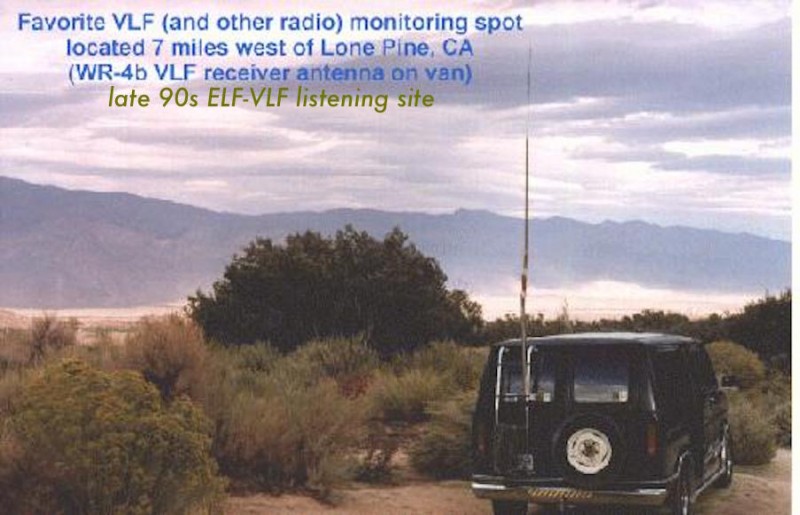 Favorite VLF (and other radio) monitoring spot located 7 miles west of Lone Pine, CA (WR-4b VLF receiver antenna on van)
late 90s ELF-VLF listening site